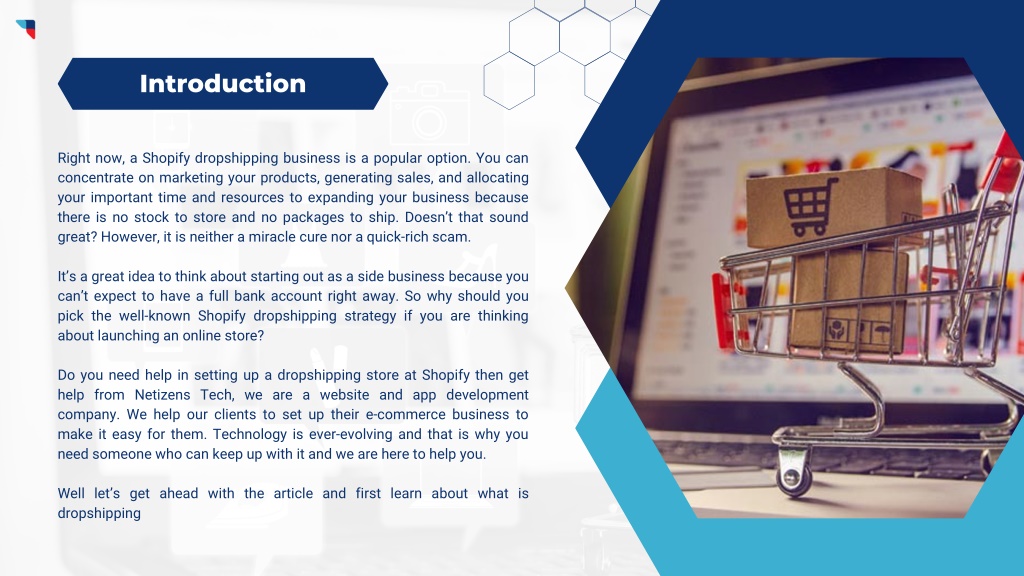 Introduction

Right now, a Shopify dropshipping business is a popular option. You can concentrate on marketing your products, generating sales, and allocating your important time and resources to expanding your business because there is no stock to store and no packages to ship. Doesn't that sound great? However, it is neither a miracle cure nor a quick-rich scam.

It's a great idea to think about starting out as a side business because you can't expect to have a full bank account right away. So why should you pick the well-known Shopify dropshipping strategy if you are thinking about launching an online store?

Do you need help in setting up a dropshipping store at Shopify then get help from Netizens Tech, we are a website and app development company. We help our clients to set up their e-commerce business to make it easy for them. Technology is ever-evolving and that is why you need someone who can keep up with it and we are here to help you.

Well let's get ahead with the article and first learn about what is dropshipping